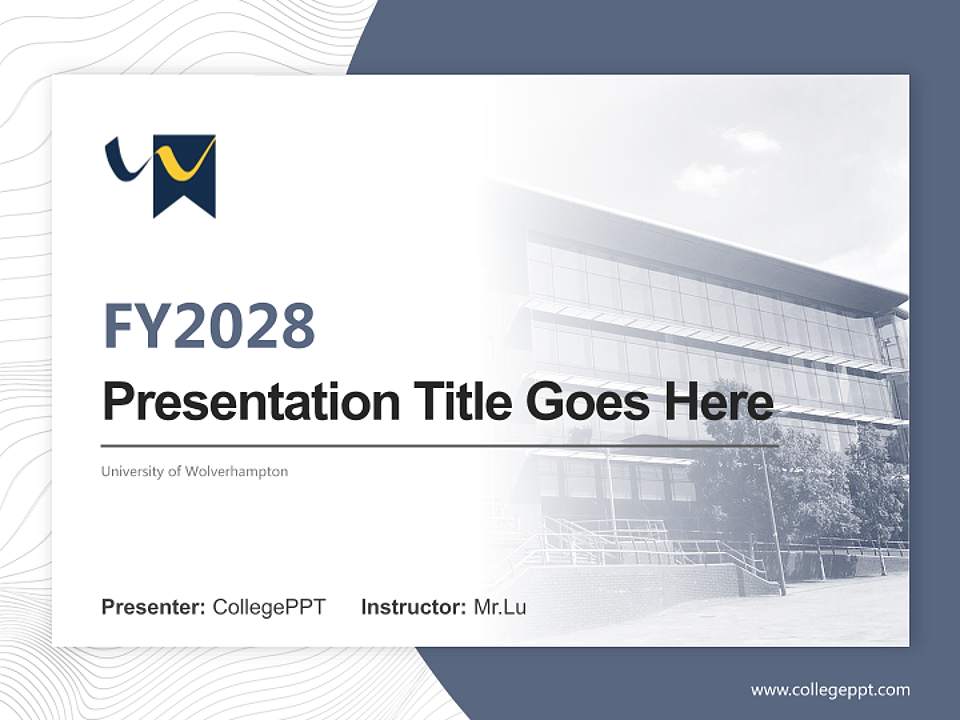 FY2028

Presentation Title Goes Here

University of Wolverhampton

Presenter: CollegePPT Instructor: Mr.Lu

www.collegeppt.com